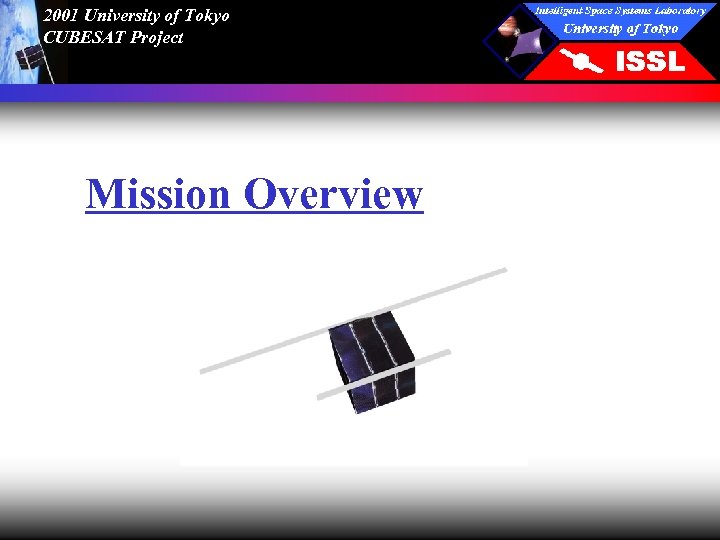 2001 University of Tokyo
CUBESAT Project

Intelligent Space Systems Laboratory
University of Tokyo
ISSL

Mission Overview